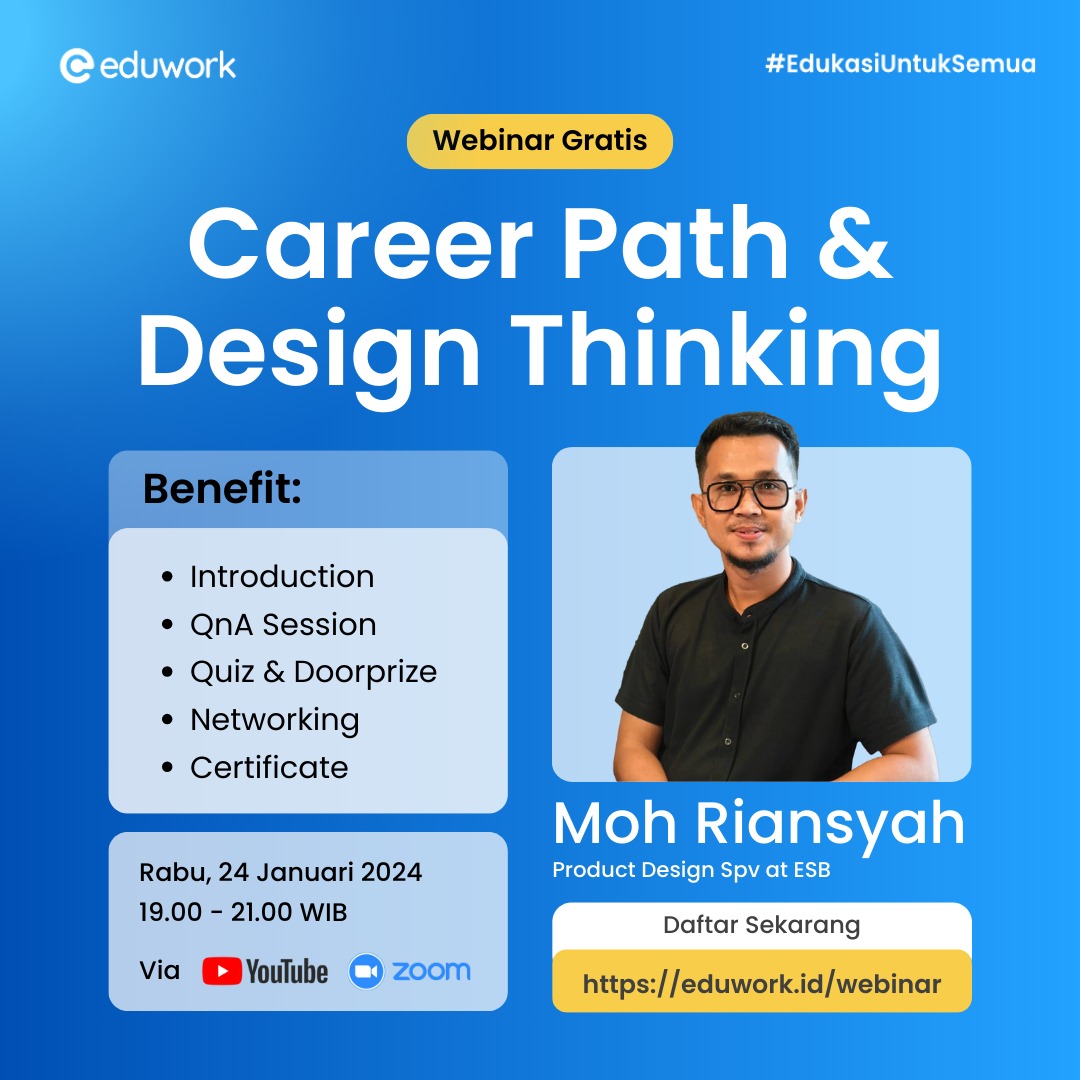 eduwork

#EdukasiUntukSemua

Webinar Gratis

Career Path & Design Thinking

Benefit:

- Introduction
- QnA Session
- Quiz & Doorprize
- Networking
- Certificate

Rabu, 24 Januari 2024
19.00 - 21.00 WIB

Via YouTube zoom

Moh Riansyah
Product Design Spv at ESB

Daftar Sekarang

https://eduwork.id/webinar